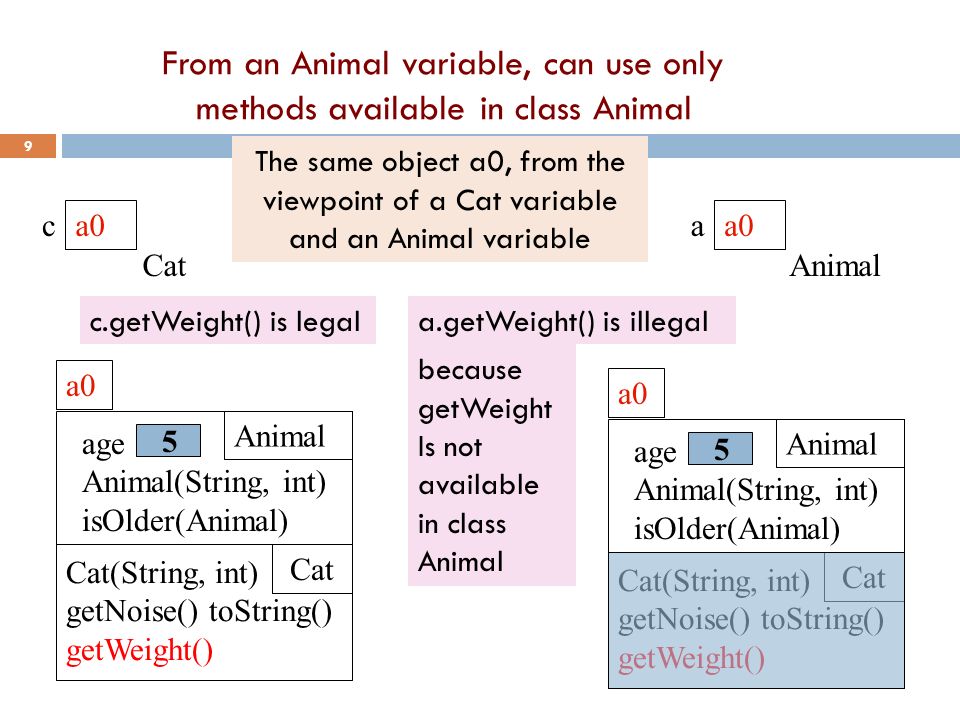 From an Animal variable, can use only methods available in class Animal

9

The same object a0, from the viewpoint of a Cat variable and an Animal variable

c a0
Cat

a a0
Animal

c.getWeight() is legal

a.getWeight() is illegal

because getWeight Is not available in class Animal

a0
age 5 Animal
Animal(String, int)
isOlder(Animal)
Cat(String, int) Cat
getNoise() toString()
getWeight()

a0
age 5 Animal
Animal(String, int)
isOlder(Animal)
Cat(String, int) Cat
getNoise() toString()
getWeight()